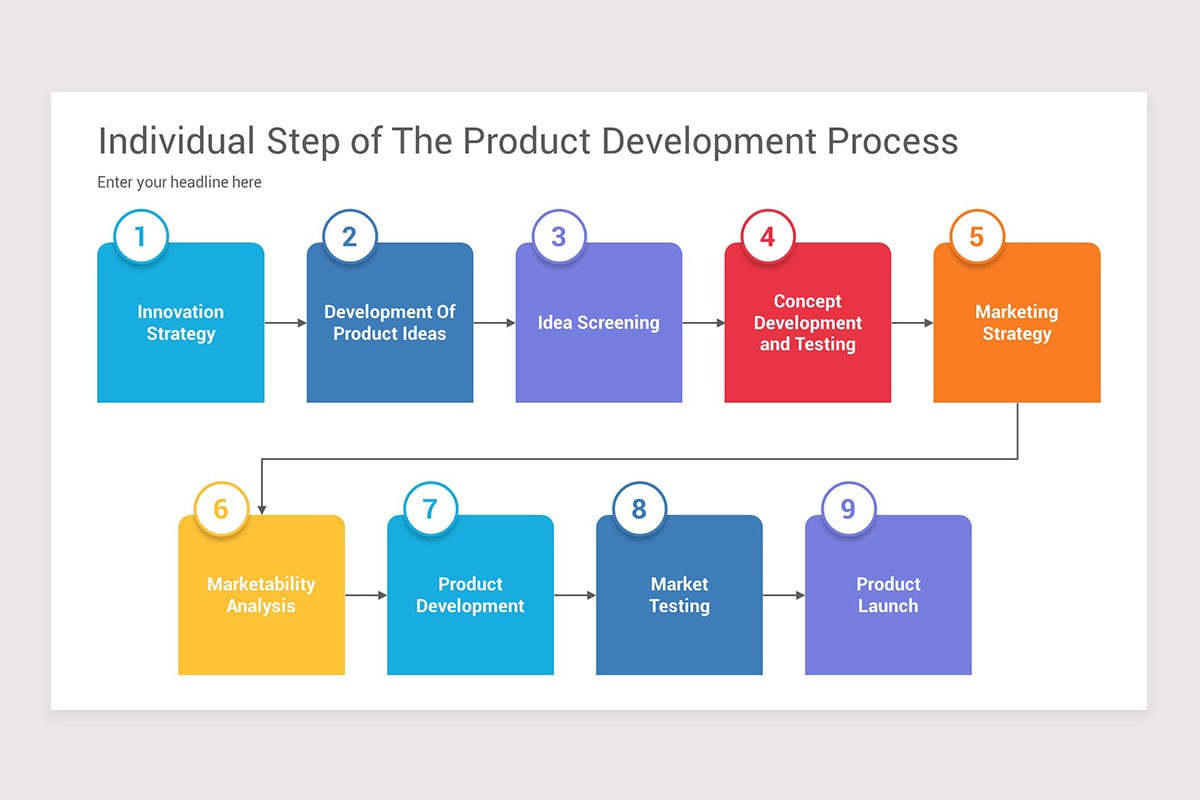 Individual Step of The Product Development Process

Enter your headline here

1
Innovation Strategy

2
Development Of Product Ideas

3
Idea Screening

4
Concept Development and Testing

5
Marketing Strategy

6
Marketability Analysis

7
Product Development

8
Market Testing

9
Product Launch